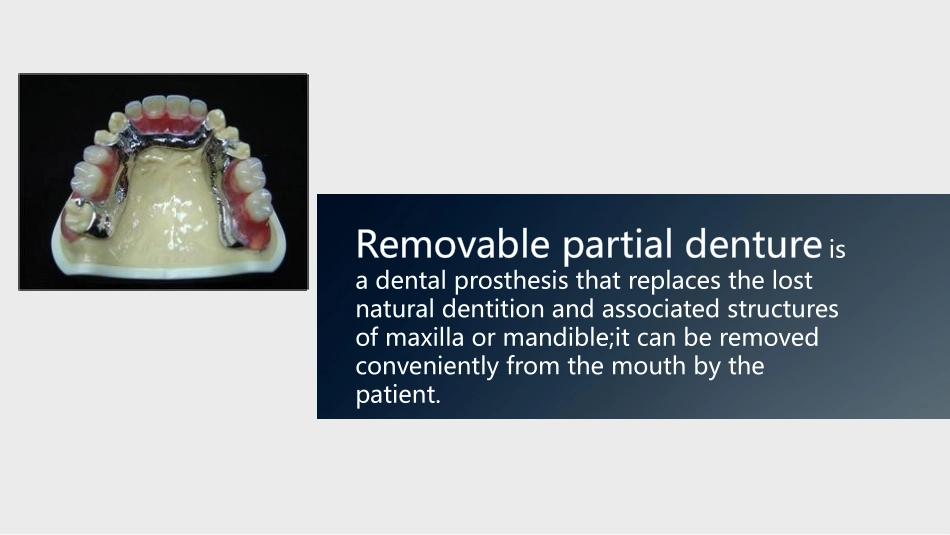 Removable partial denture is a dental prosthesis that replaces the lost natural dentition and associated structures of maxilla or mandible;it can be removed conveniently from the mouth by the patient.